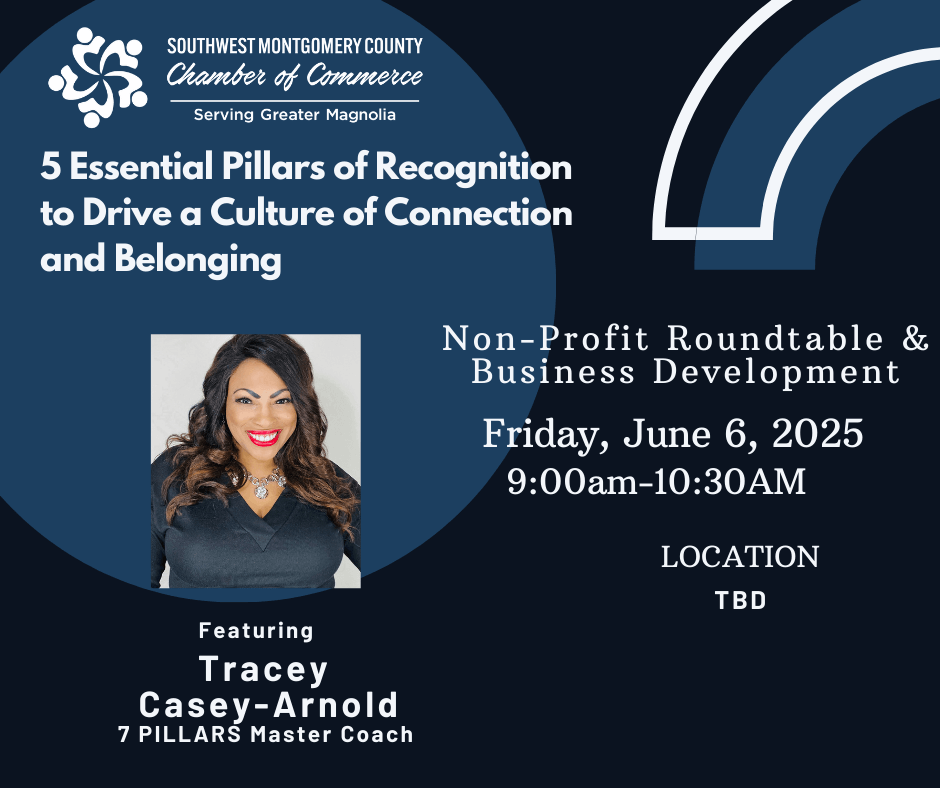 SOUTHWEST MONTGOMERY COUNTY
Chamber of Commerce
Serving Greater Magnolia

5 Essential Pillars of Recognition to Drive a Culture of Connection and Belonging

Non-Profit Roundtable & Business Development

Friday, June 6, 2025
9:00am-10:30AM

LOCATION
TBD

Featuring
Tracey Casey-Arnold
7 PILLARS Master Coach